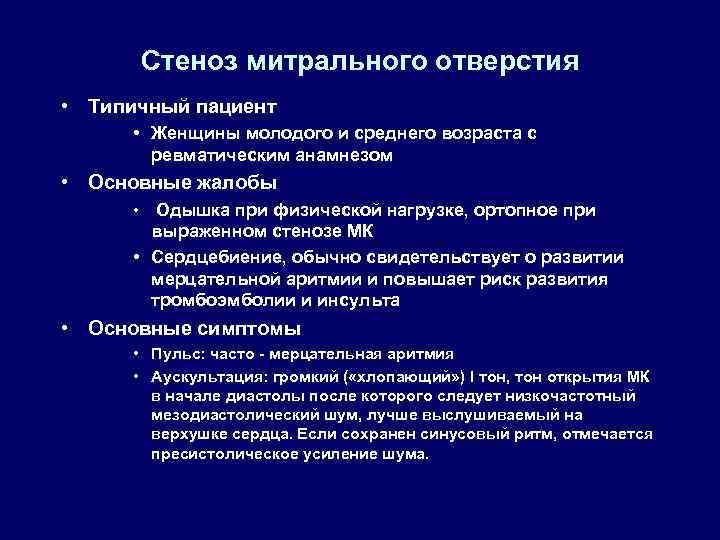 Стеноз митрального отверстия

• Типичный пациент
  • Женщины молодого и среднего возраста с ревматическим анамнезом
• Основные жалобы
  • Одышка при физической нагрузке, ортопное при выраженном стенозе МК
  • Сердцебиение, обычно свидетельствует о развитии мерцательной аритмии и повышает риск развития тромбоэмболии и инсульта
• Основные симптомы
  • Пульс: часто - мерцательная аритмия
  • Аускультация: громкий («хлопающий») I тон, тон открытия МК в начале диастолы после которого следует низкочастотный мезодиастолический шум, лучше выслушиваемый на верхушке сердца. Если сохранен синусовый ритм, отмечается пресистолическое усиление шума.